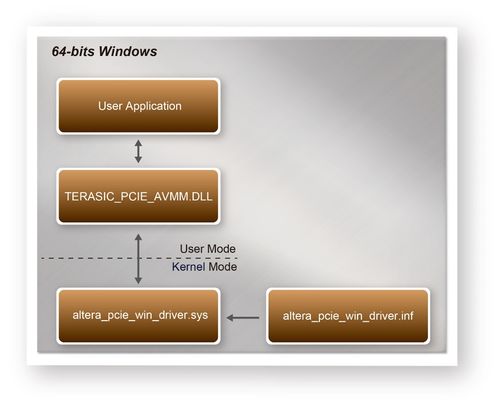 64-bits Windows

User Application

TERASIC_PCIE_AVMM.DLL

User Mode

Kernel Mode

altera_pcie_win_driver.sys

altera_pcie_win_driver.inf